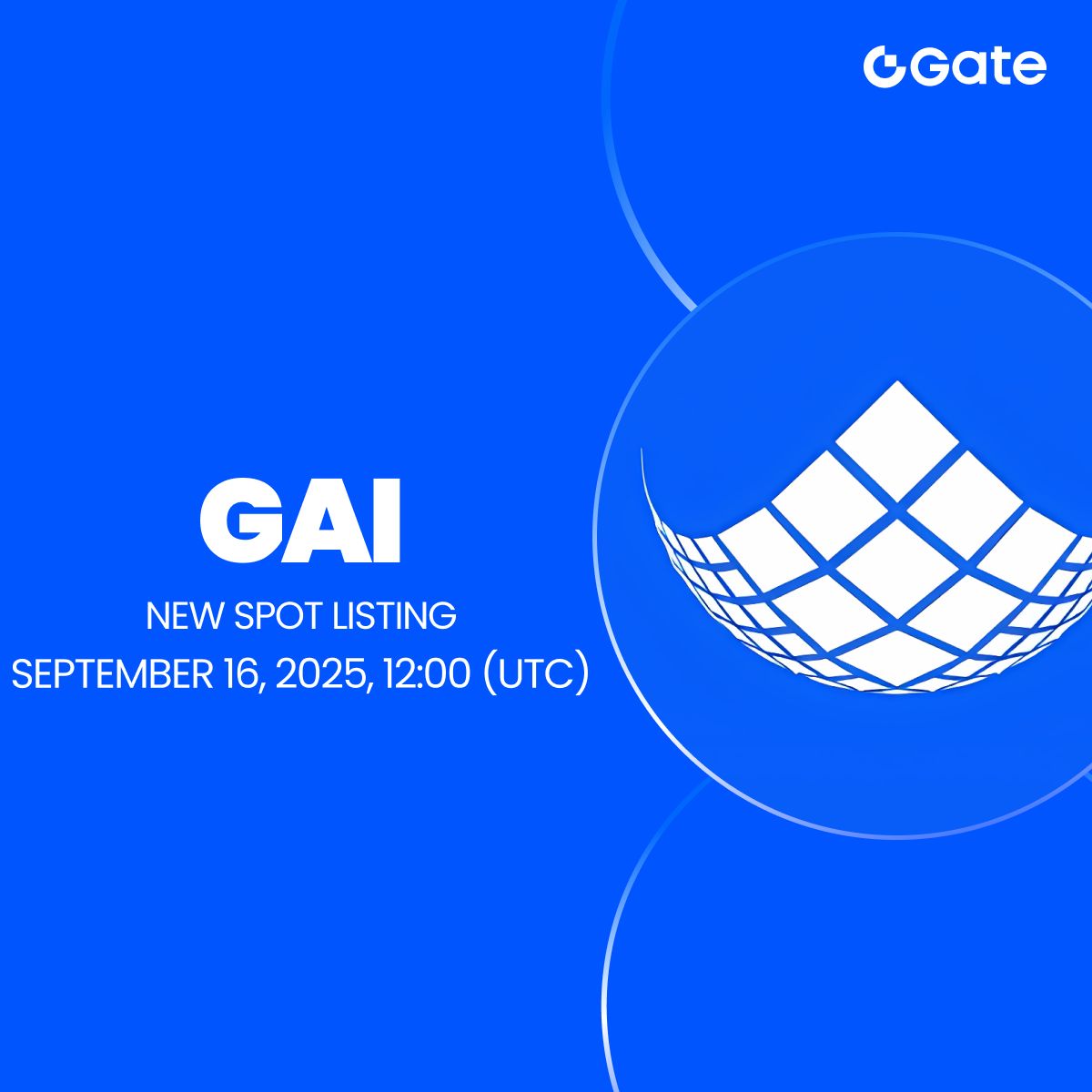 Gate

GAI

NEW SPOT LISTING

SEPTEMBER 16, 2025, 12:00 (UTC)